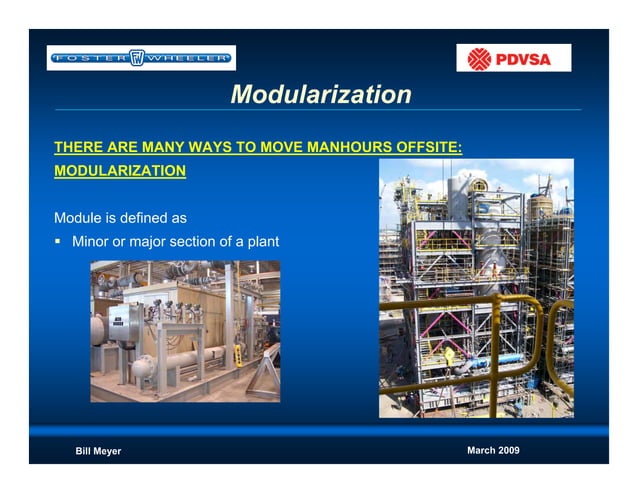 FOSTER FW WHEELER

PDVSA

Modularization

THERE ARE MANY WAYS TO MOVE MANHOURS OFFSITE:

MODULARIZATION

Module is defined as

▪ Minor or major section of a plant

Bill Meyer

March 2009